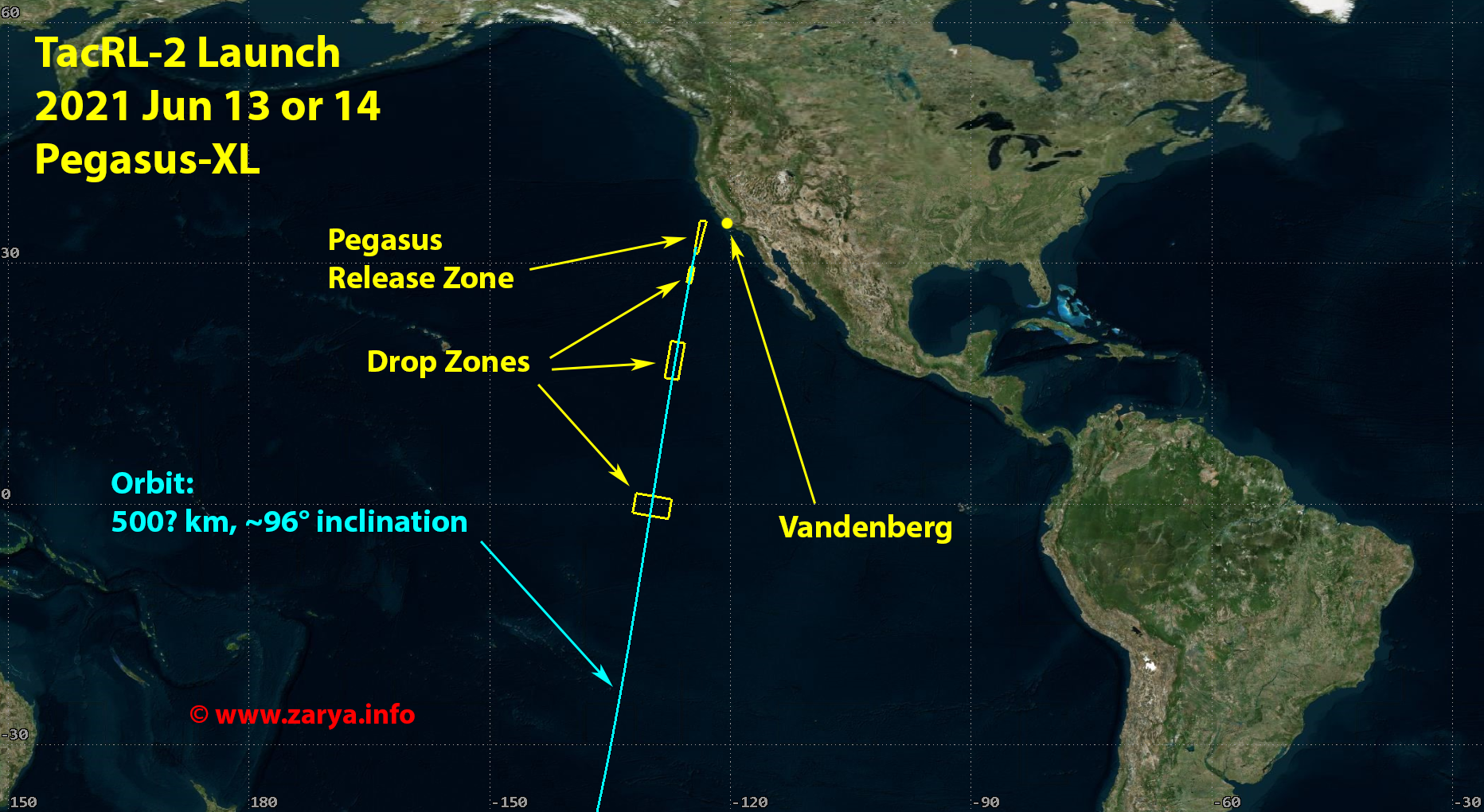 60

TacRL-2 Launch
2021 Jun 13 or 14
Pegasus-XL

30

Pegasus
Release Zone

Drop Zones

0

Orbit:
500? km, ~96° inclination

Vandenberg

© www.zarya.info

-30

150 180 -150 -120 -90 -60 -30